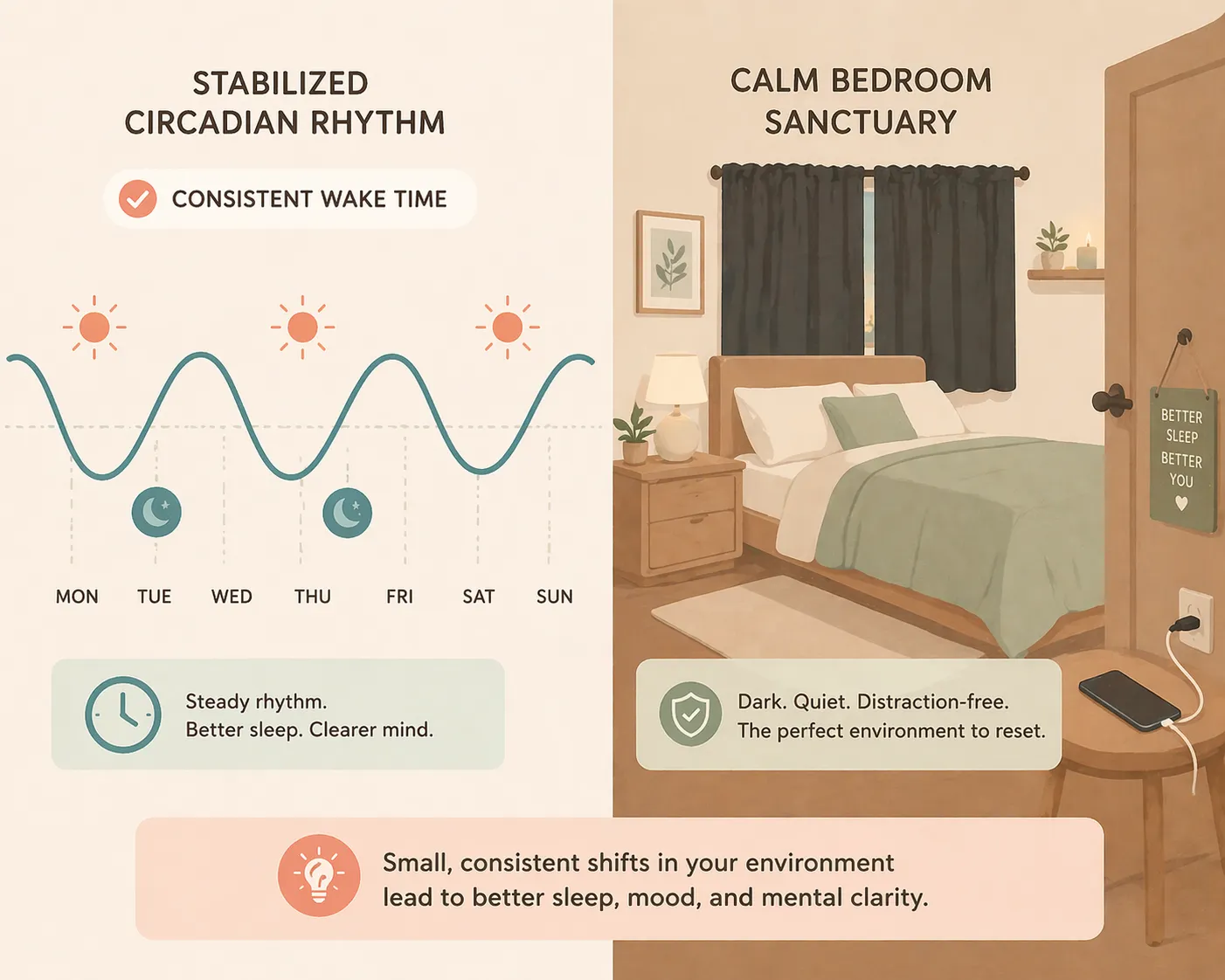 STABILIZED CIRCADIAN RHYTHM

CONSISTENT WAKE TIME

MON TUE WED THU FRI SAT SUN

Steady rhythm.
Better sleep. Clearer mind.

CALM BEDROOM SANCTUARY

BETTER SLEEP BETTER YOU

Dark. Quiet. Distraction-free.
The perfect environment to reset.

Small, consistent shifts in your environment lead to better sleep, mood, and mental clarity.